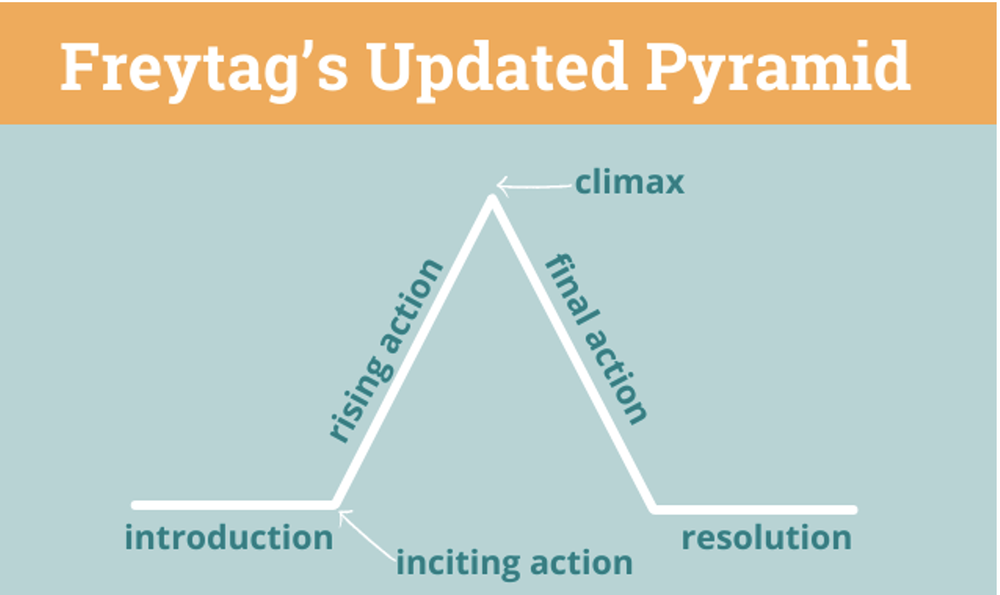 Freytag's Updated Pyramid

climax

rising action

final action

introduction

inciting action

resolution